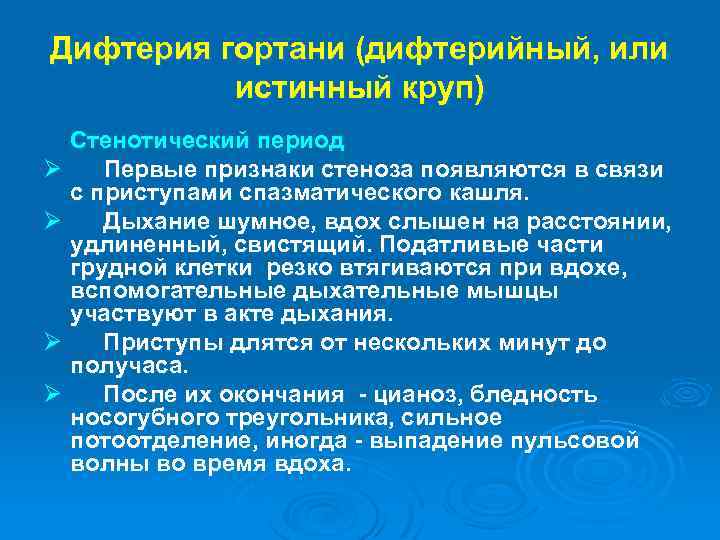 Дифтерия гортани (дифтерийный, или истинный круп)

Стенотический период

➢ Первые признаки стеноза появляются в связи с приступами спазматического кашля.

➢ Дыхание шумное, вдох слышен на расстоянии, удлиненный, свистящий. Податливые части грудной клетки резко втягиваются при вдохе, вспомогательные дыхательные мышцы участвуют в акте дыхания.

➢ Приступы длятся от нескольких минут до получаса.

➢ После их окончания - цианоз, бледность носогубного треугольника, сильное потоотделение, иногда - выпадение пульсовой волны во время вдоха.